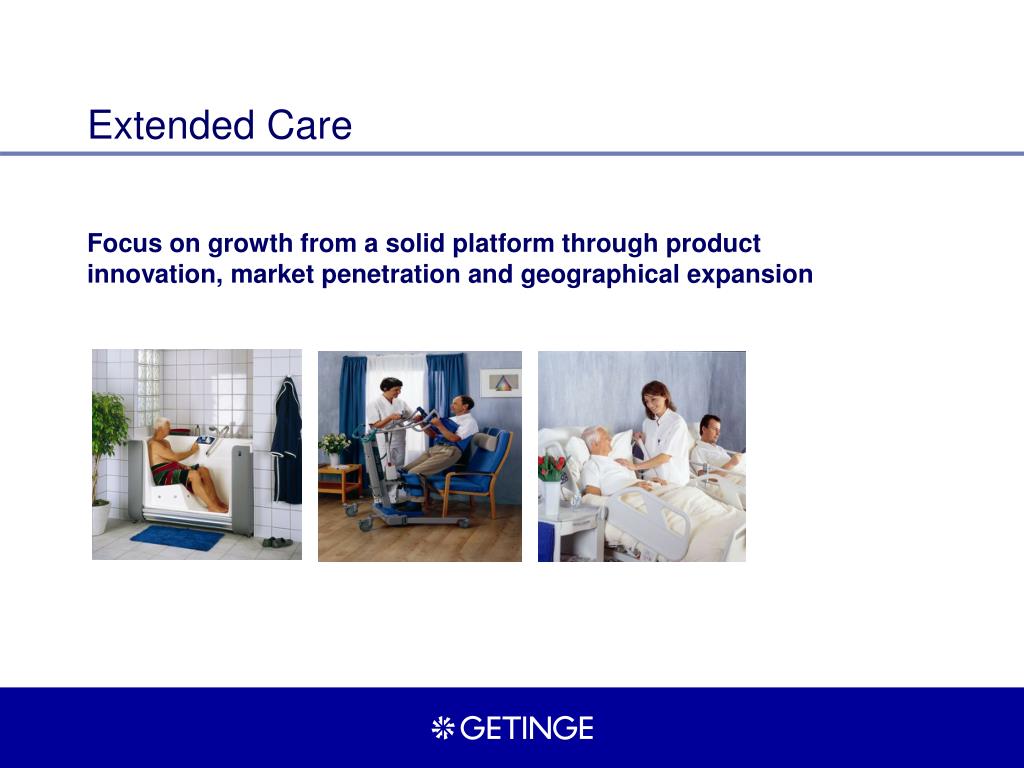 Extended Care

Focus on growth from a solid platform through product innovation, market penetration and geographical expansion

GETINGE